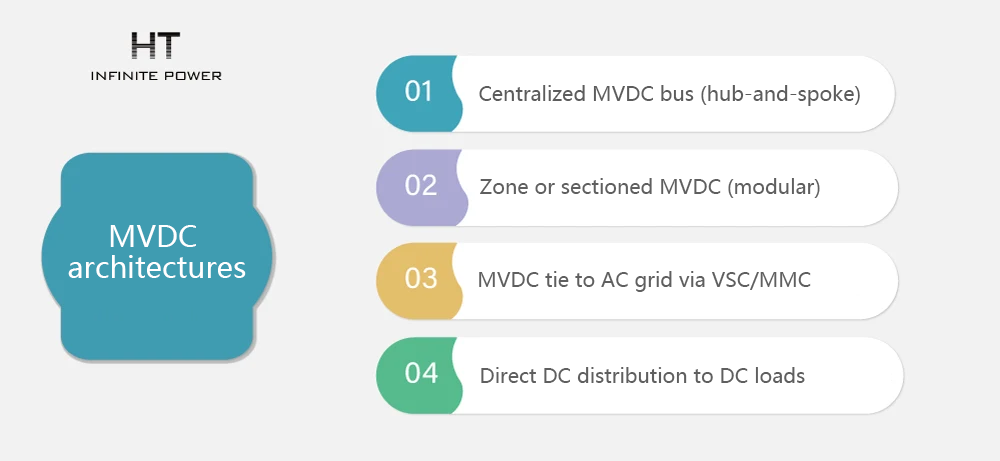 HT
INFINITE POWER

MVDC architectures

01 Centralized MVDC bus (hub-and-spoke)

02 Zone or sectioned MVDC (modular)

03 MVDC tie to AC grid via VSC/MMC

04 Direct DC distribution to DC loads